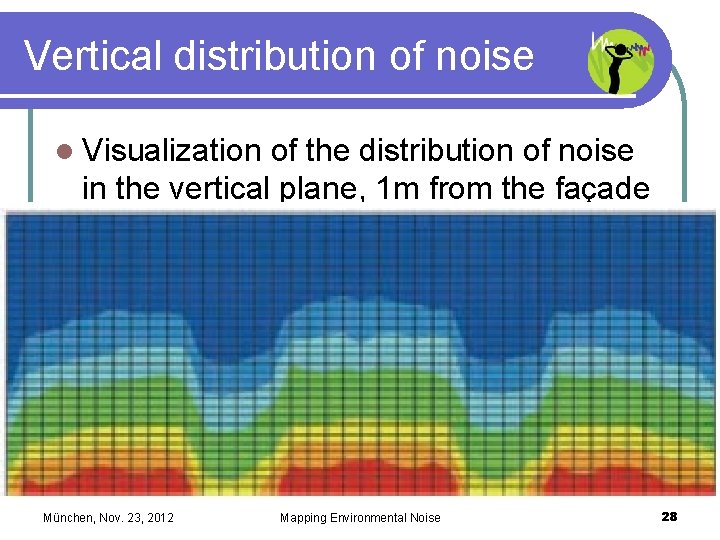 Vertical distribution of noise

Visualization of the distribution of noise in the vertical plane, 1m from the façade

München, Nov. 23, 2012 Mapping Environmental Noise 28